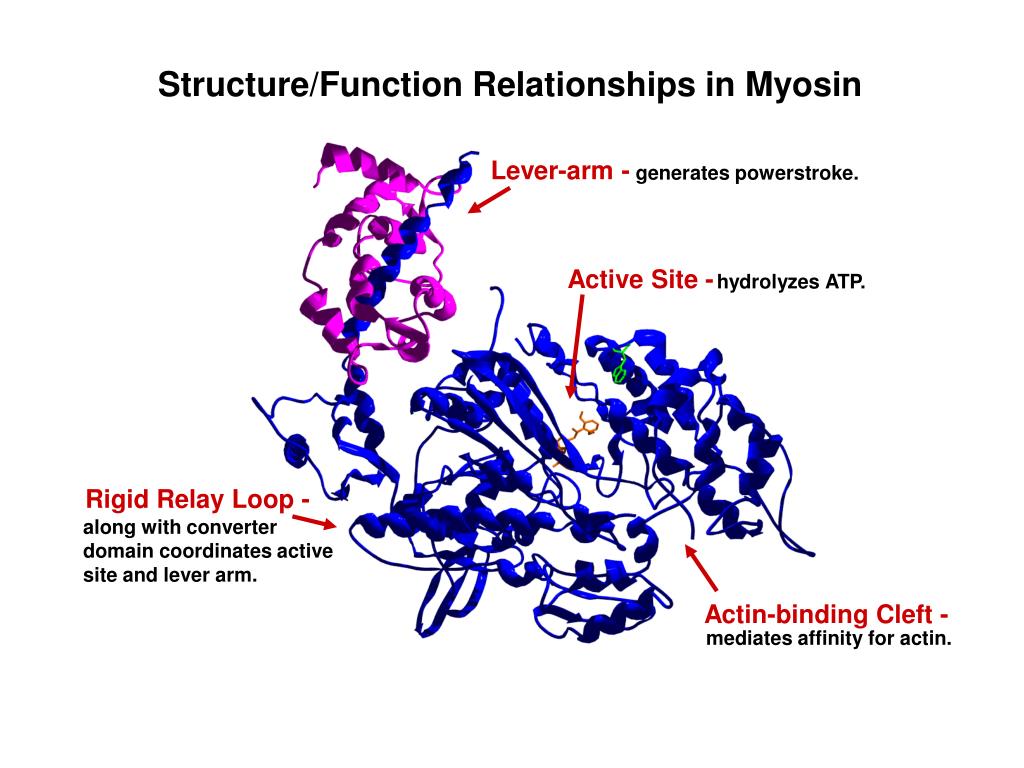 Structure/Function Relationships in Myosin

Lever-arm - generates powerstroke.

Active Site - hydrolyzes ATP.

Rigid Relay Loop - along with converter domain coordinates active site and lever arm.

Actin-binding Cleft - mediates affinity for actin.